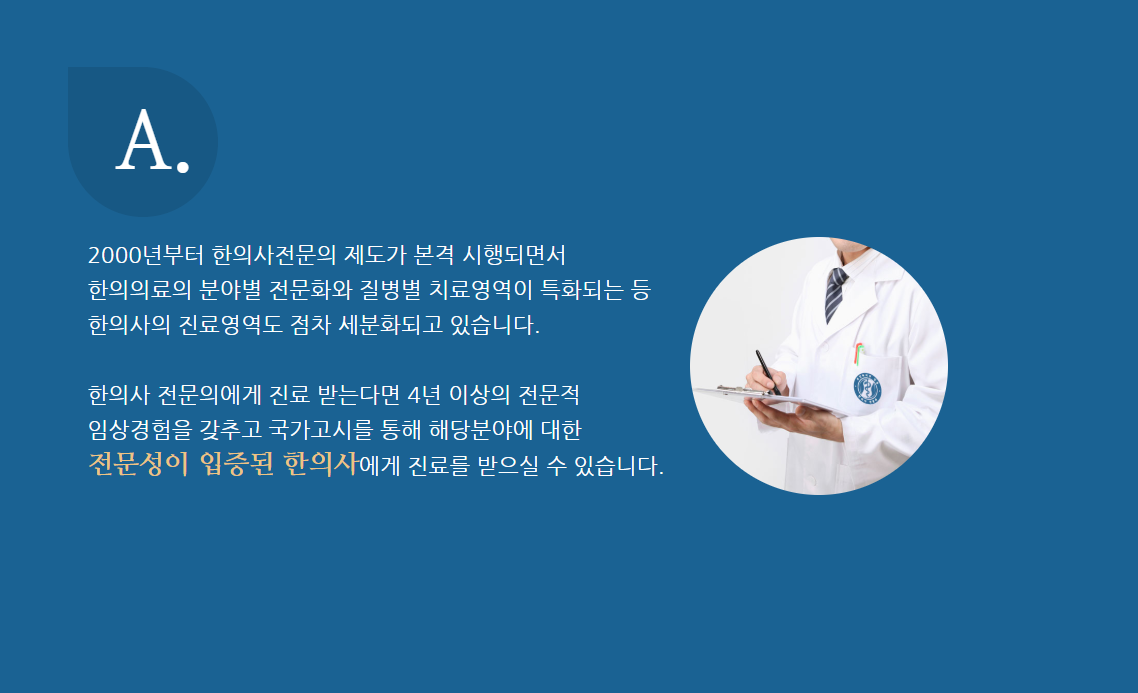 A.

2000년부터 한의사전문의 제도가 본격 시행되면서 한의의료의 분야별 전문화와 질병별 치료영역이 특화되는 등 한의사의 진료영역도 점차 세분화되고 있습니다.

한의사 전문의에게 진료 받는다면 4년 이상의 전문적 임상경험을 갖추고 국가고시를 통해 해당분야에 대한 전문성이 입증된 한의사에게 진료를 받으실 수 있습니다.